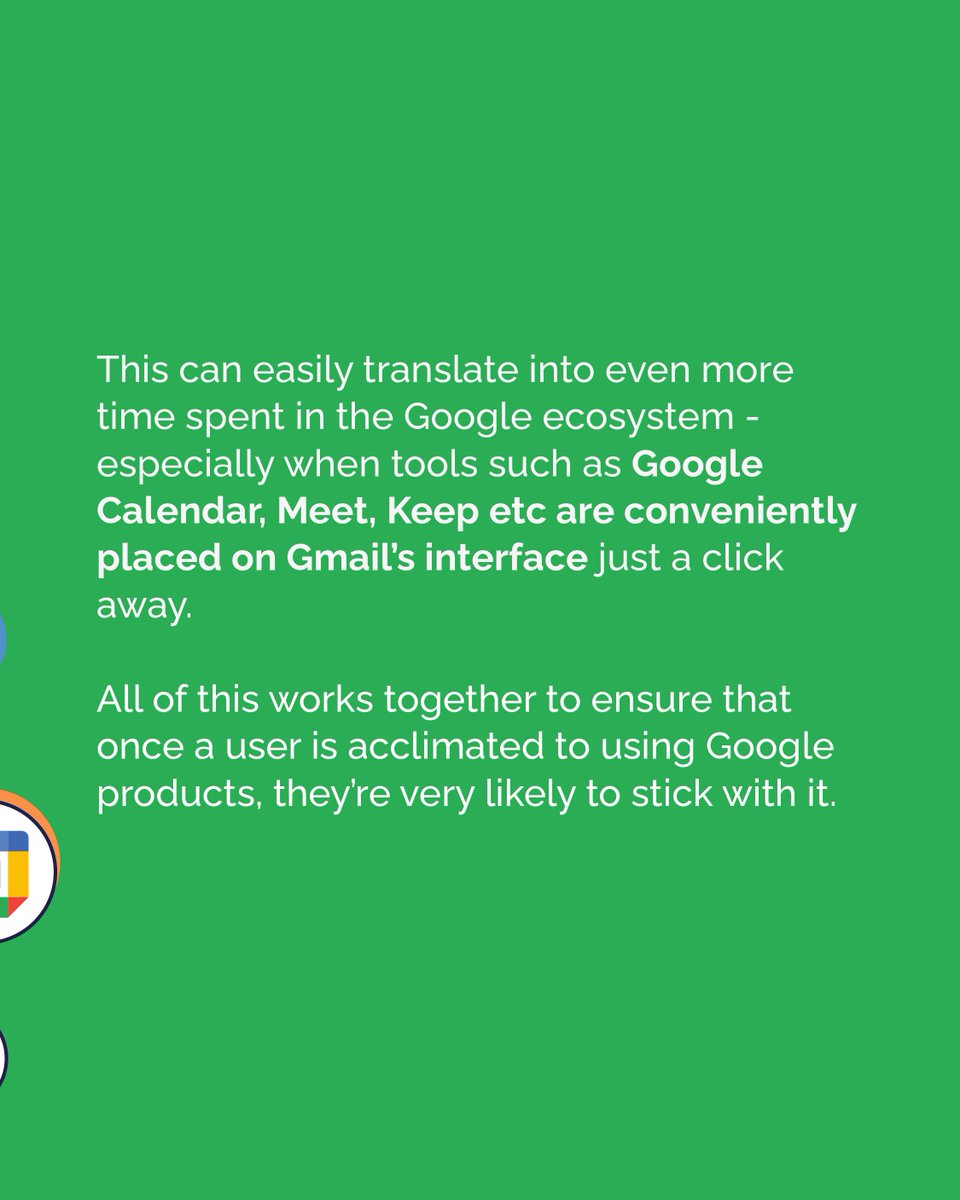 This can easily translate into even more time spent in the Google ecosystem - especially when tools such as Google Calendar, Meet, Keep etc are conveniently placed on Gmail's interface just a click away.

All of this works together to ensure that once a user is acclimated to using Google products, they're very likely to stick with it.